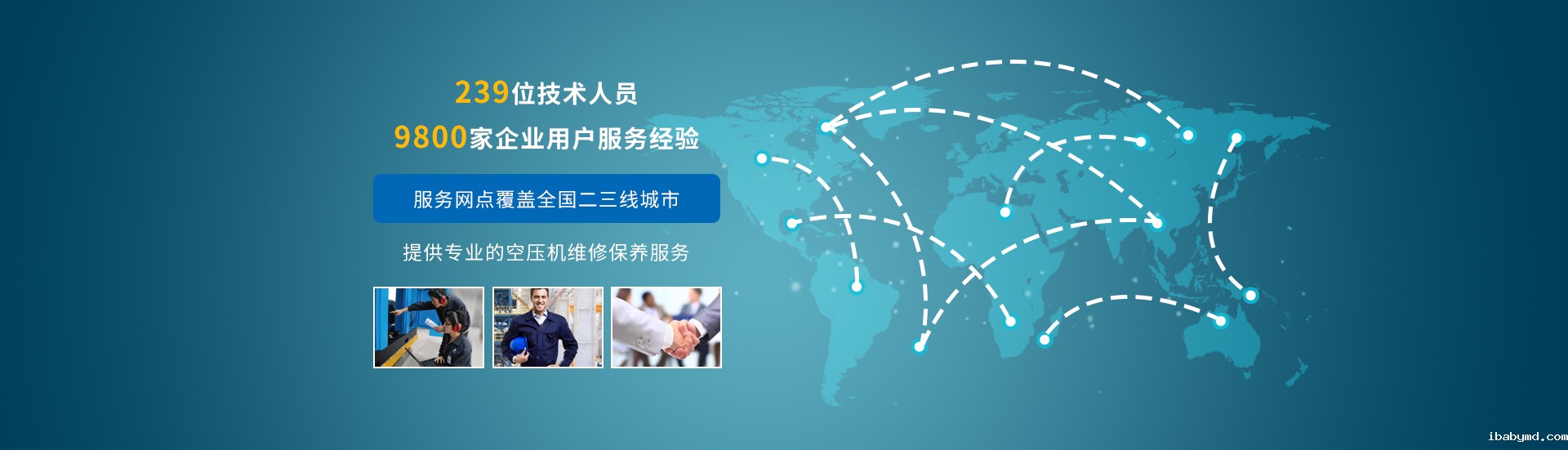 239位技术人员
9800家企业用户服务经验

服务网点覆盖全国二三线城市

提供专业的空压机维修保养服务

ibabymd.com